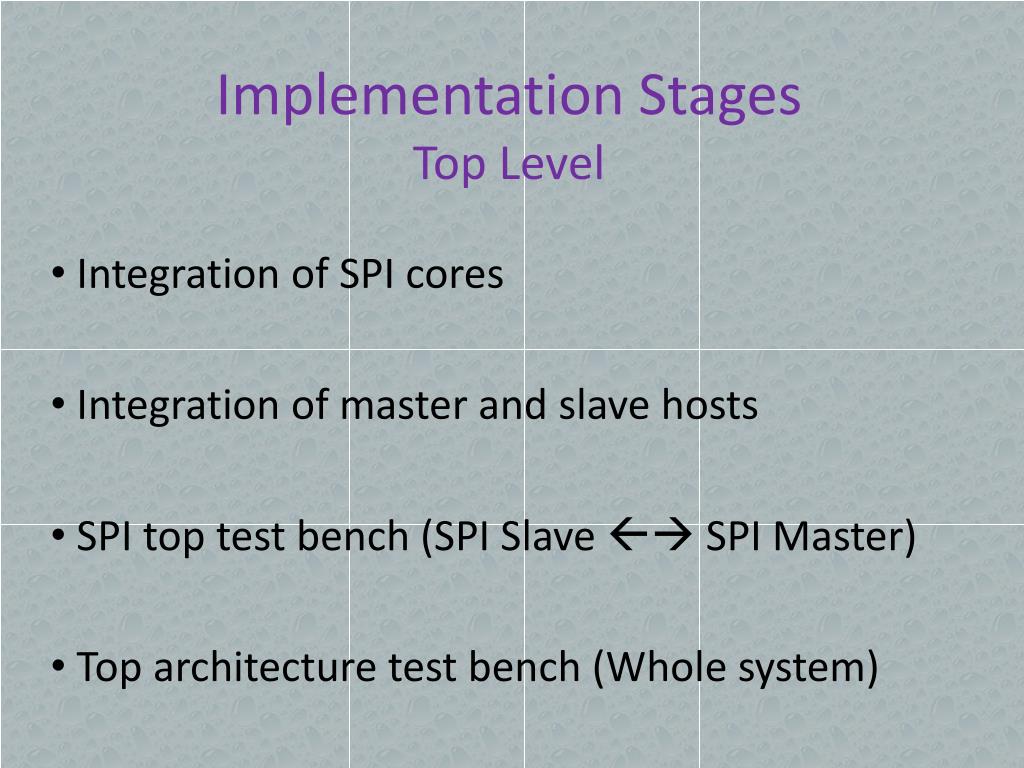 Implementation Stages
Top Level

• Integration of SPI cores

• Integration of master and slave hosts

• SPI top test bench (SPI Slave ←→ SPI Master)

• Top architecture test bench (Whole system)